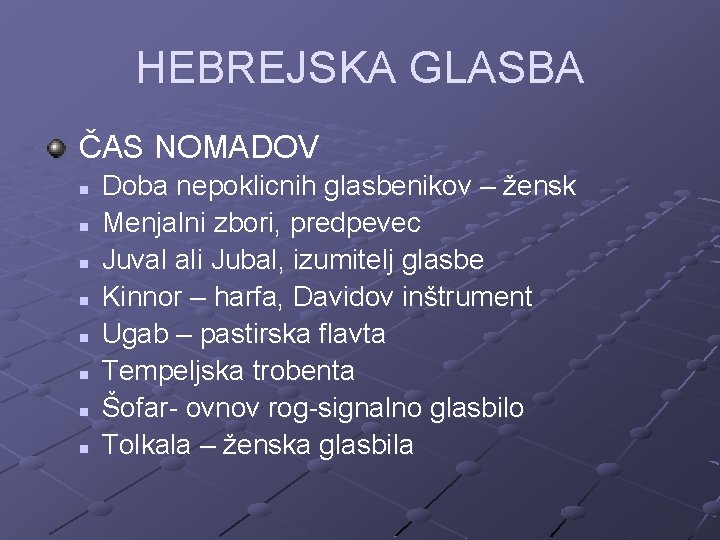 HEBREJSKA GLASBA

ČAS NOMADOV

Doba nepoklicnih glasbenikov – žensk
Menjalni zbori, predpevec
Juval ali Jubal, izumitelj glasbe
Kinnor – harfa, Davidov inštrument
Ugab – pastirska flavta
Tempeljska trobenta
Šofar- ovnov rog-signalno glasbilo
Tolkala – ženska glasbila